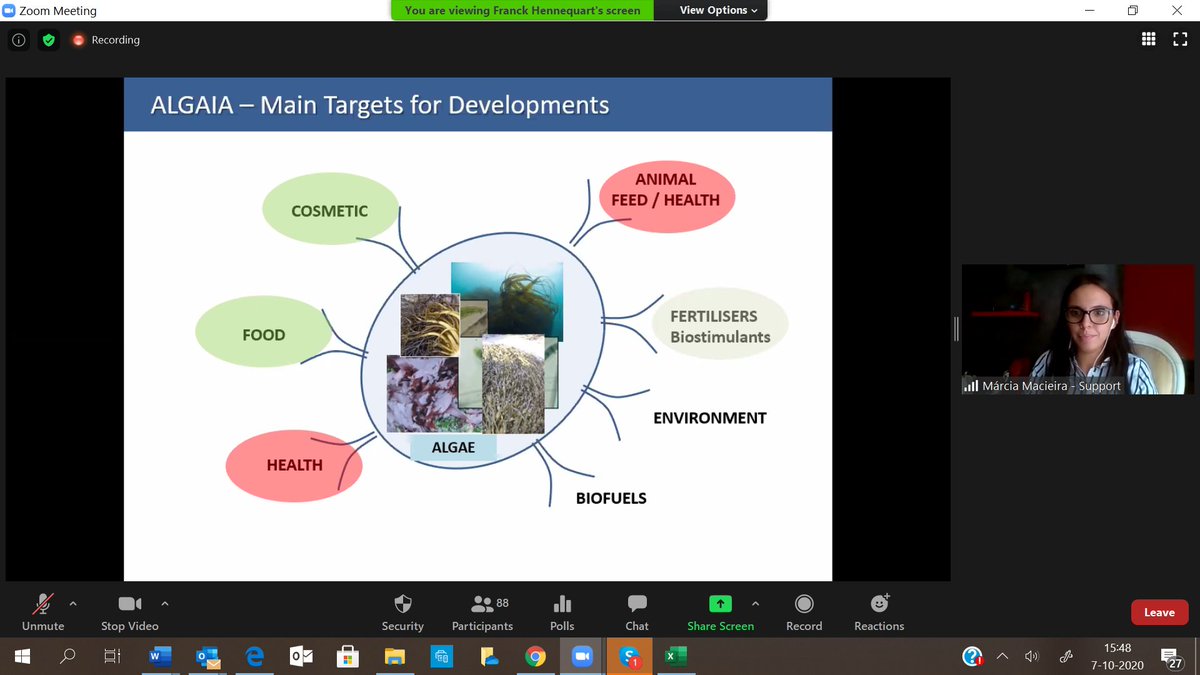 Zoom Meeting

You are viewing Franck Hennequart's screen

View Options

Recording

ALGAIA – Main Targets for Developments

COSMETIC

ANIMAL FEED / HEALTH

FOOD

FERTILISERS Biostimulants

ENVIRONMENT

ALGAE

HEALTH

BIOFUELS

Márcia Macieira - Support

Unmute

Stop Video

Security

88
Participants

Polls

Chat

Share Screen

Record

Reactions

Leave

15:48
7-10-2020

27